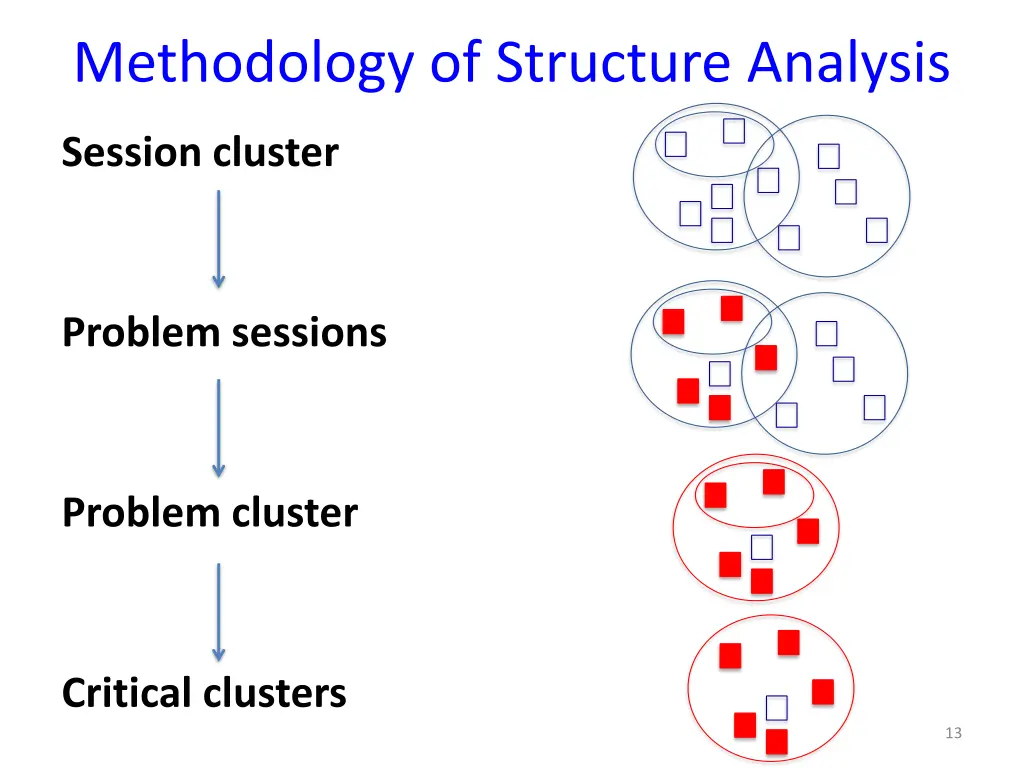 Methodology of Structure Analysis

Session cluster

Problem sessions

Problem cluster

Critical clusters

13